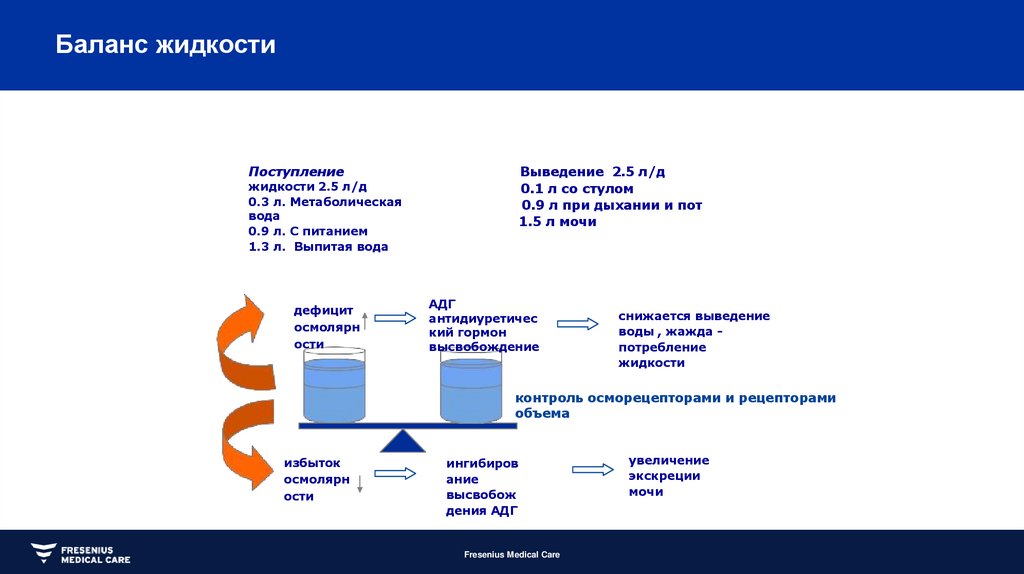 Баланс жидкости

Поступление
жидкости 2.5 л/д
0.3 л. Метаболическая вода
0.9 л. С питанием
1.3 л. Выпитая вода

Выведение 2.5 л/д
0.1 л со стулом
0.9 л при дыхании и пот
1.5 л мочи

дефицит осмолярности

АДГ антидиуретический гормон высвобождение

снижается выведение воды , жажда - потребление жидкости

контроль осморецепторами и рецепторами объема

избыток осмолярности

ингибирование высвобождения АДГ

увеличение экскреции мочи

FRESENIUS MEDICAL CARE

Fresenius Medical Care